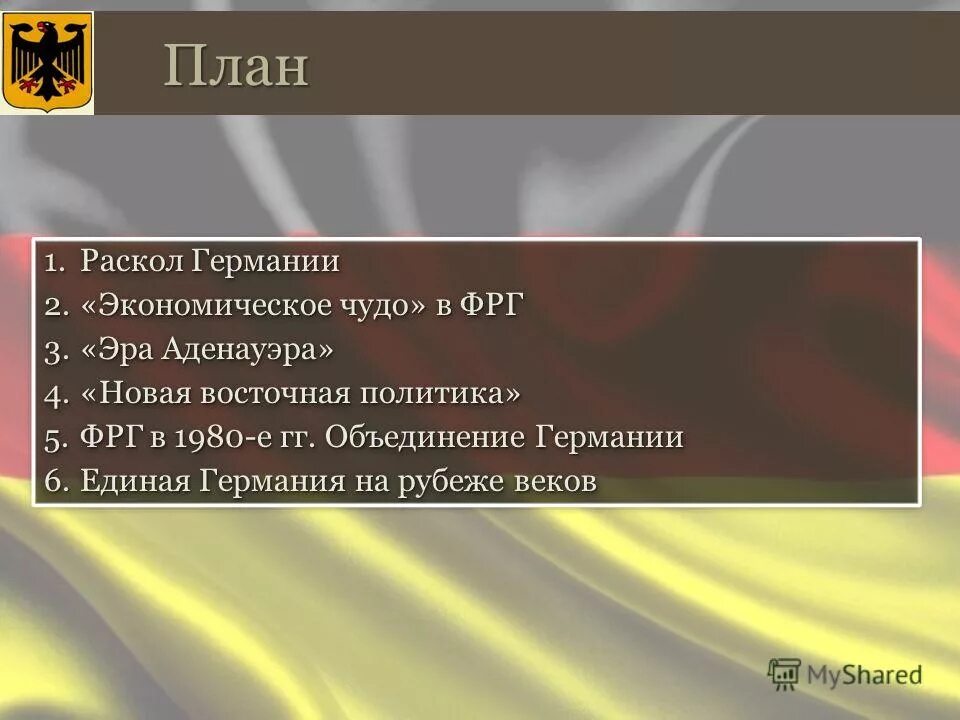 План

1. Раскол Германии
2. «Экономическое чудо» в ФРГ
3. «Эра Аденауэра»
4. «Новая восточная политика»
5. ФРГ в 1980-е гг. Объединение Германии
6. Единая Германия на рубеже веков

MyShared